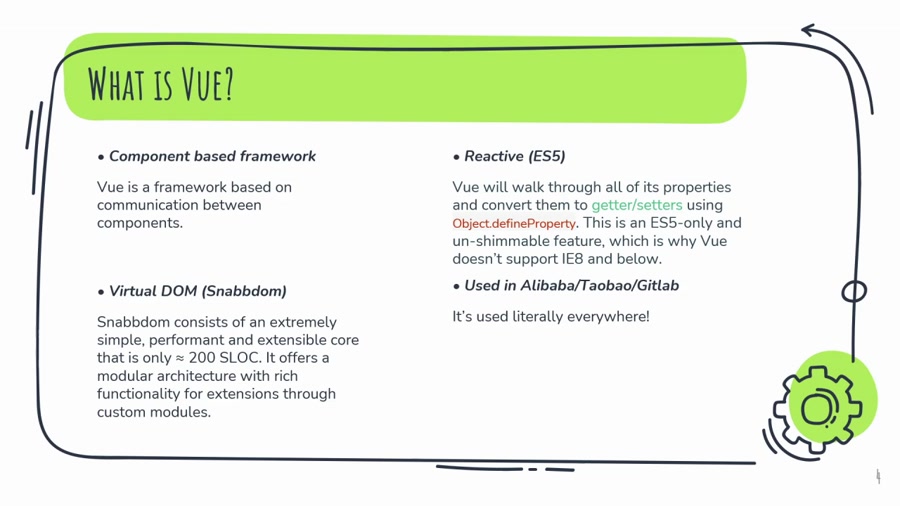 WHAT IS VUE?

• Component based framework

Vue is a framework based on communication between components.

• Virtual DOM (Snabbdom)

Snabbdom consists of an extremely simple, performant and extensible core that is only ≈ 200 SLOC. It offers a modular architecture with rich functionality for extensions through custom modules.

• Reactive (ES5)

Vue will walk through all of its properties and convert them to getter/setters using Object.defineProperty. This is an ES5-only and un-shimmable feature, which is why Vue doesn't support IE8 and below.

• Used in Alibaba/Taobao/Gitlab

It's used literally everywhere!

4